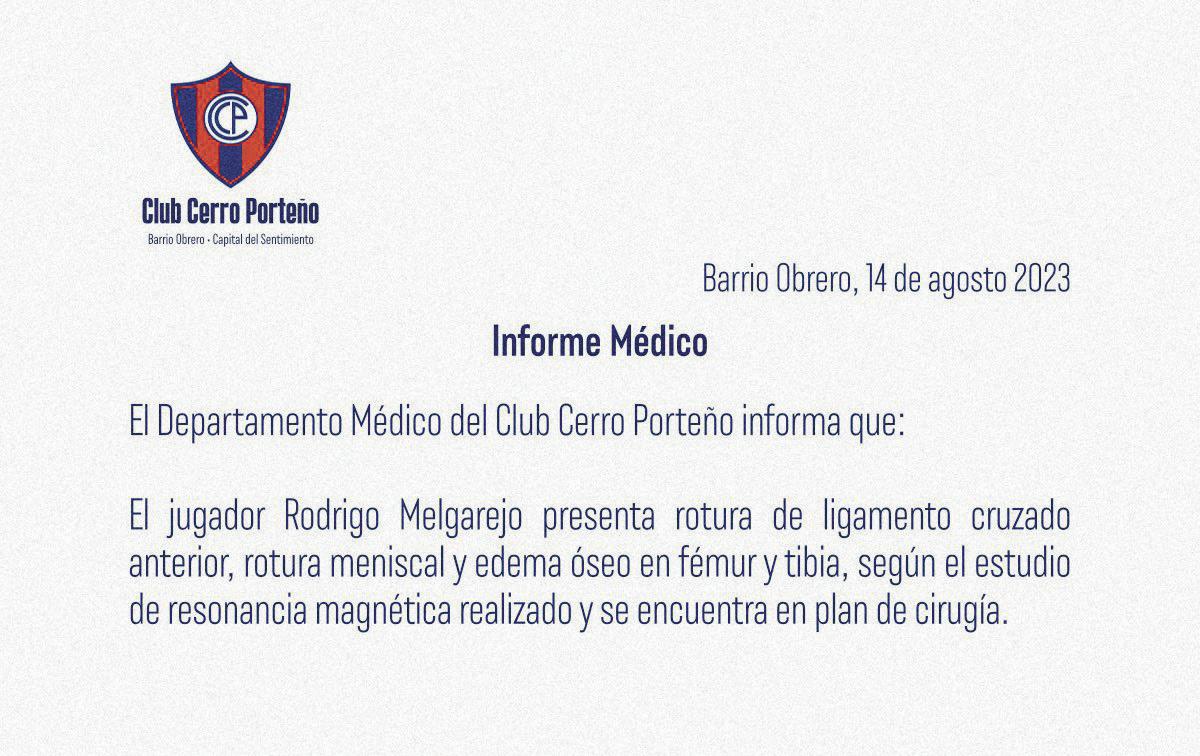 CCP

Club Cerro Porteño

Barrio Obrero · Capital del Sentimiento

Barrio Obrero, 14 de agosto 2023

Informe Médico

El Departamento Médico del Club Cerro Porteño informa que:

El jugador Rodrigo Melgarejo presenta rotura de ligamento cruzado anterior, rotura meniscal y edema óseo en fémur y tibia, según el estudio de resonancia magnética realizado y se encuentra en plan de cirugía.